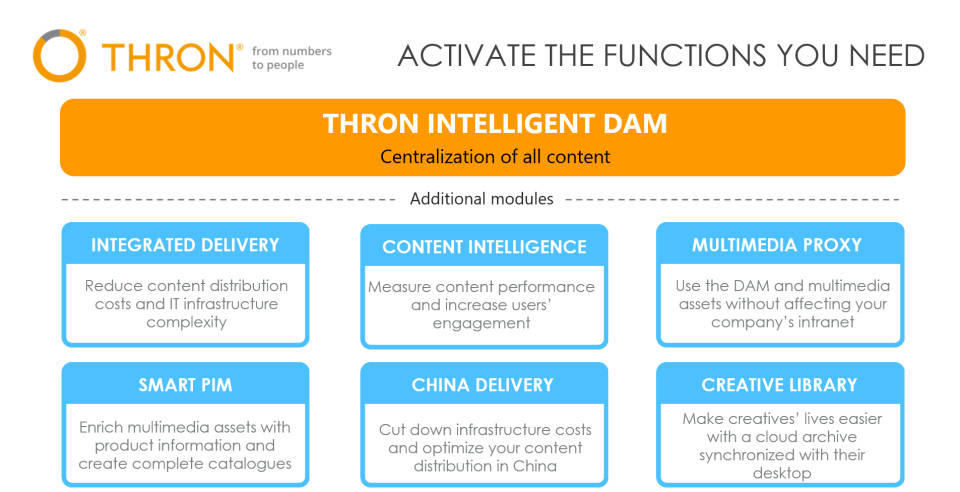 THRON® from numbers to people

ACTIVATE THE FUNCTIONS YOU NEED

THRON INTELLIGENT DAM
Centralization of all content

Additional modules

INTEGRATED DELIVERY
Reduce content distribution costs and IT infrastructure complexity

CONTENT INTELLIGENCE
Measure content performance and increase users' engagement

MULTIMEDIA PROXY
Use the DAM and multimedia assets without affecting your company's intranet

SMART PIM
Enrich multimedia assets with product information and create complete catalogues

CHINA DELIVERY
Cut down infrastructure costs and optimize your content distribution in China

CREATIVE LIBRARY
Make creatives' lives easier with a cloud archive synchronized with their desktop